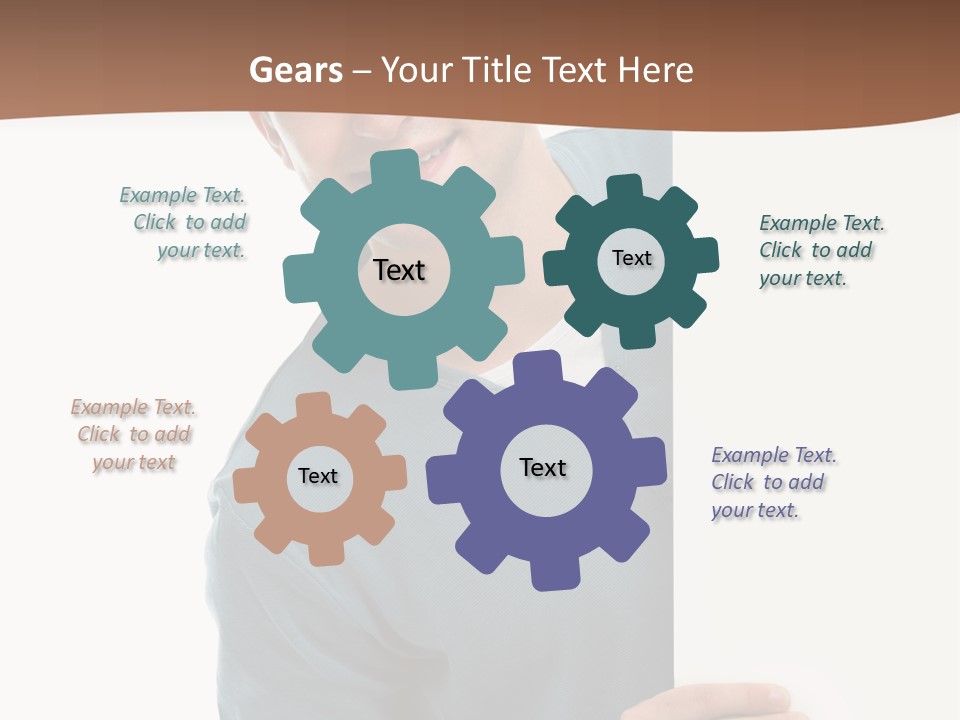 Gears – Your Title Text Here

Example Text. Click to add your text.

Text

Text

Example Text. Click to add your text.

Example Text. Click to add your text

Text

Text

Example Text. Click to add your text.